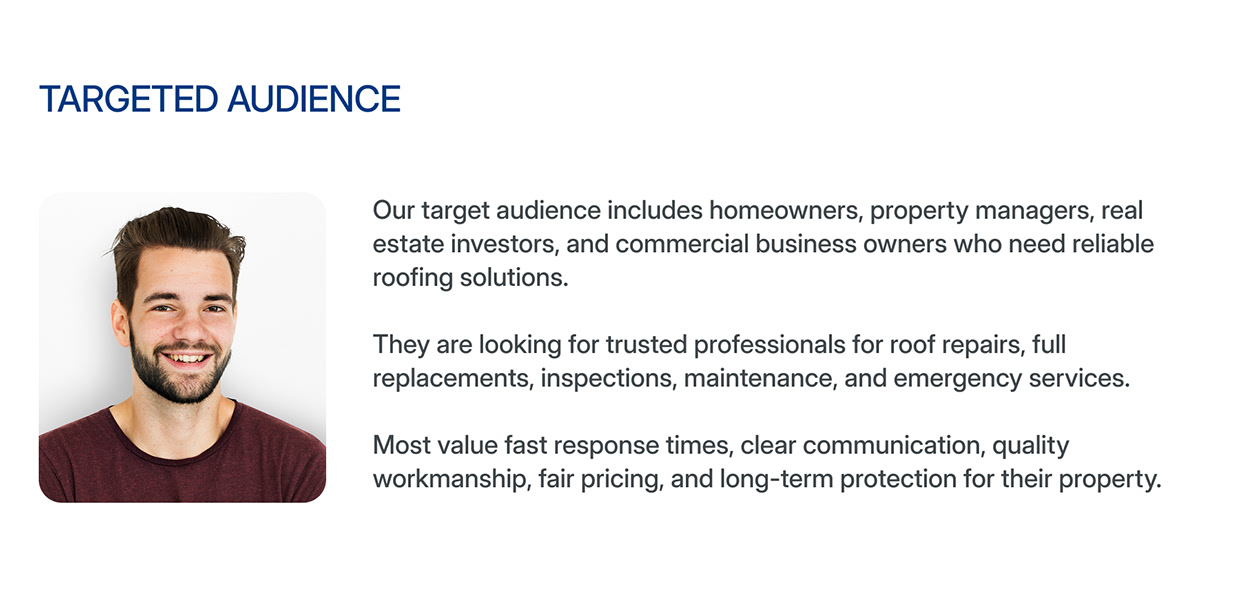 TARGETED AUDIENCE

Our target audience includes homeowners, property managers, real estate investors, and commercial business owners who need reliable roofing solutions.

They are looking for trusted professionals for roof repairs, full replacements, inspections, maintenance, and emergency services.

Most value fast response times, clear communication, quality workmanship, fair pricing, and long-term protection for their property.